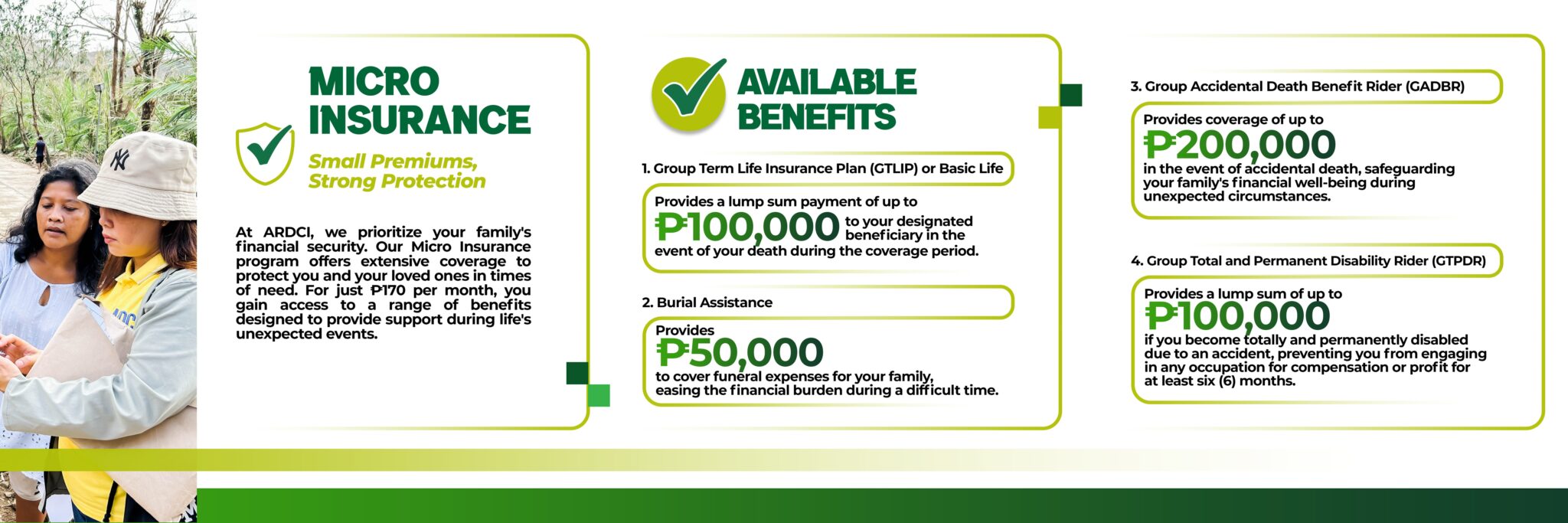 MICRO INSURANCE

Small Premiums, Strong Protection

At ARDCI, we prioritize your family's financial security. Our Micro Insurance program offers extensive coverage to protect you and your loved ones in times of need. For just ₱170 per month, you gain access to a range of benefits designed to provide support during life's unexpected events.

AVAILABLE BENEFITS

1. Group Term Life Insurance Plan (GTLIP) or Basic Life

Provides a lump sum payment of up to ₱100,000 to your designated beneficiary in the event of your death during the coverage period.

2. Burial Assistance

Provides ₱50,000 to cover funeral expenses for your family, easing the financial burden during a difficult time.

3. Group Accidental Death Benefit Rider (GADBR)

Provides coverage of up to ₱200,000 in the event of accidental death, safeguarding your family's financial well-being during unexpected circumstances.

4. Group Total and Permanent Disability Rider (GTPDR)

Provides a lump sum of up to ₱100,000 if you become totally and permanently disabled due to an accident, preventing you from engaging in any occupation for compensation or profit for at least six (6) months.